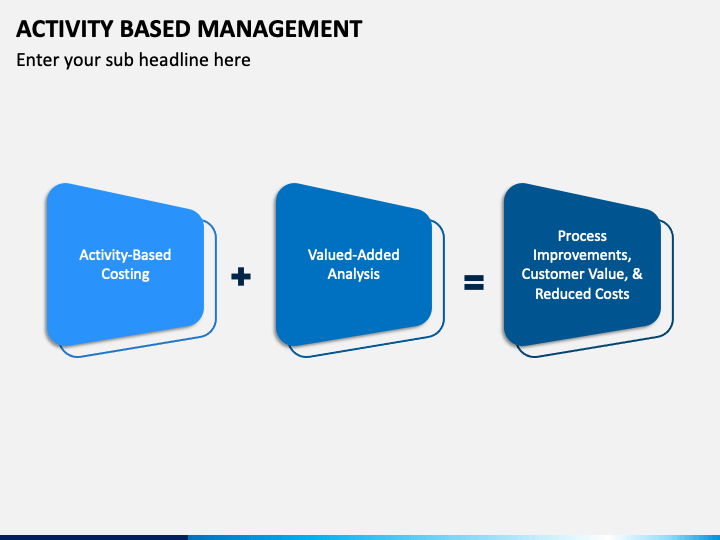 ACTIVITY BASED MANAGEMENT

Enter your sub headline here

Activity-Based Costing

+

Valued-Added Analysis

=

Process Improvements, Customer Value, & Reduced Costs